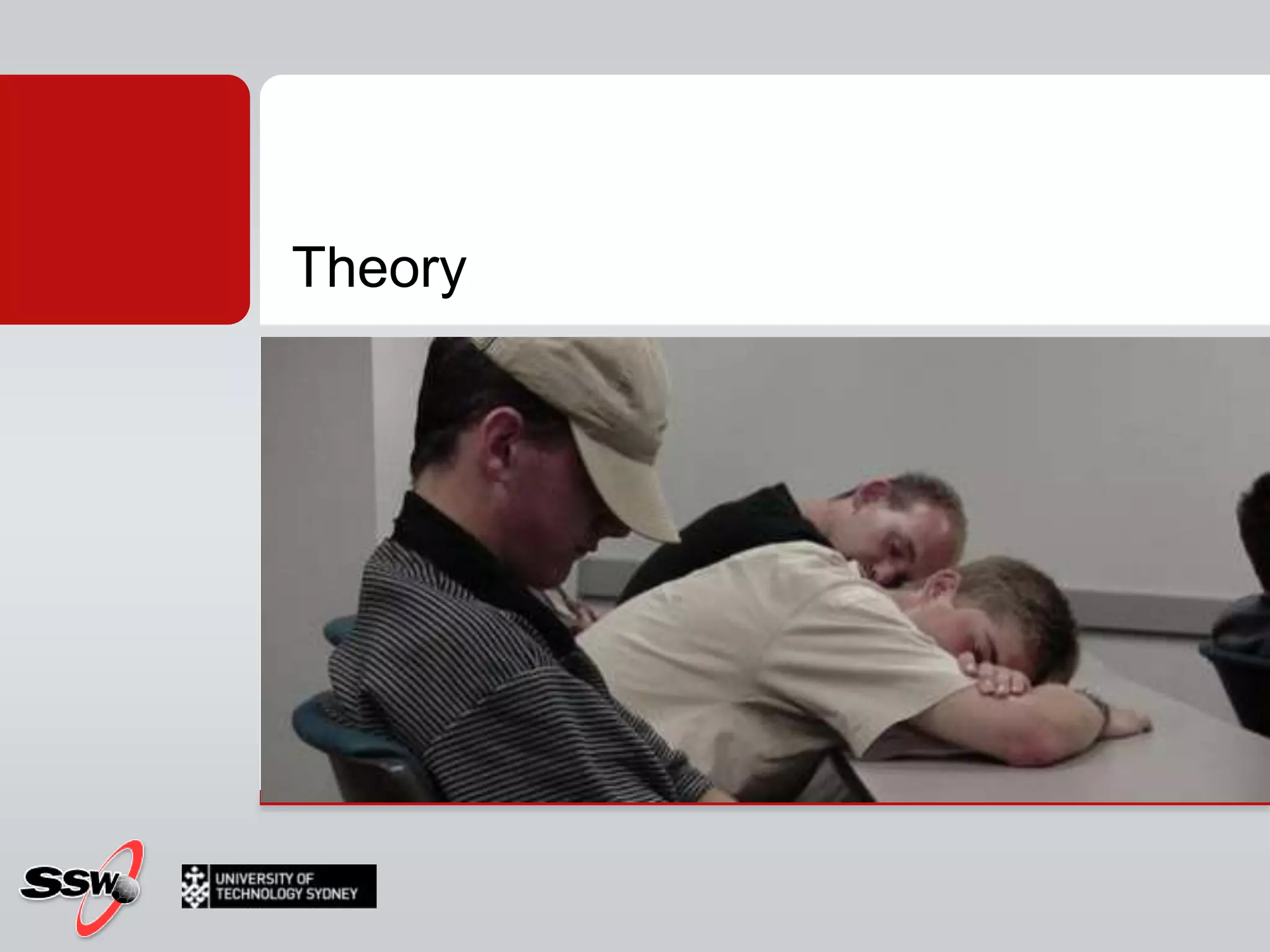 Theory

SSW

UNIVERSITY OF TECHNOLOGY SYDNEY